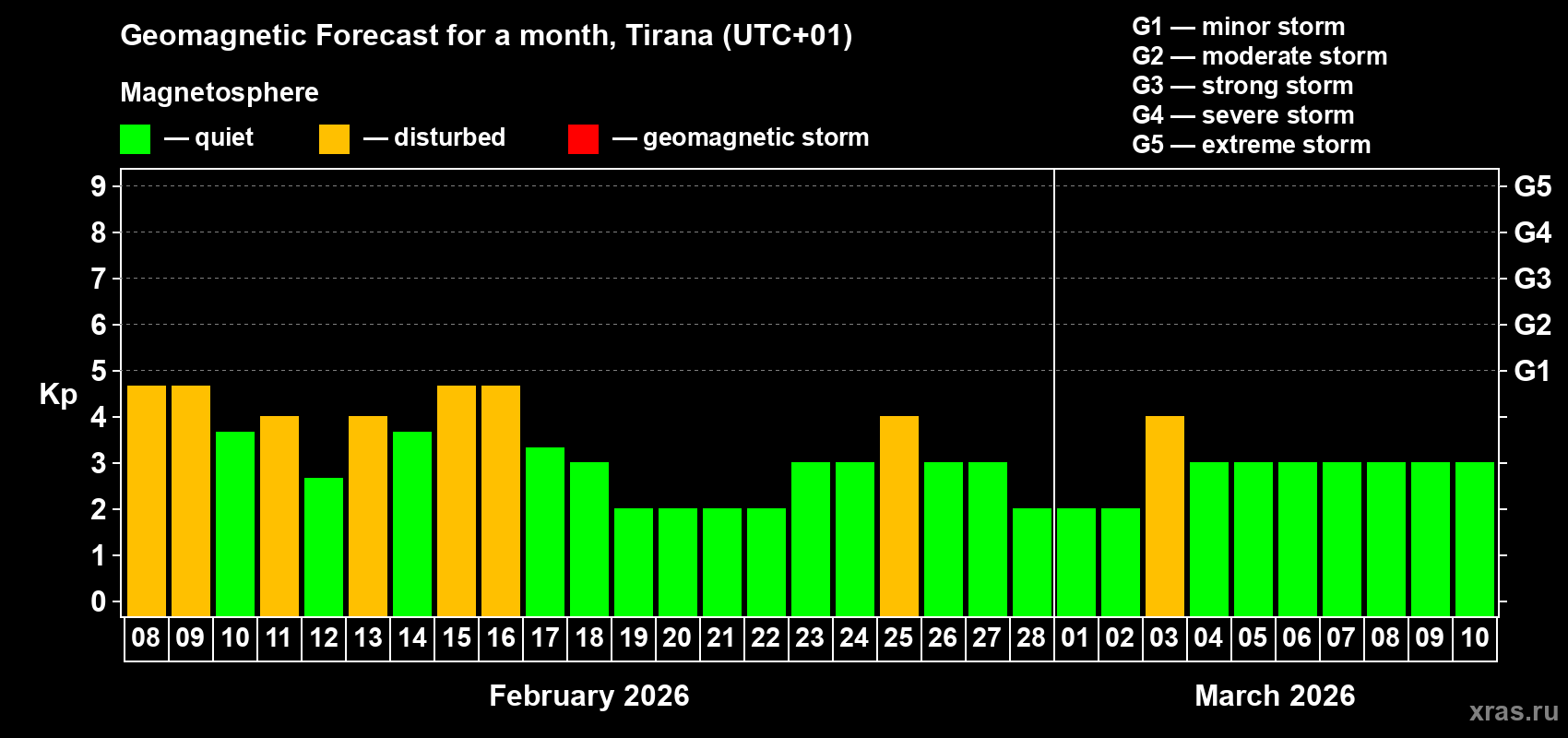 Geomagnetic Forecast for a month, Tirana (UTC+01)

Magnetosphere

— quiet — disturbed — geomagnetic storm

G1 — minor storm
G2 — moderate storm
G3 — strong storm
G4 — severe storm
G5 — extreme storm

Kp

9 8 7 6 5 4 3 2 1 0

G5 G4 G3 G2 G1

08 09 10 11 12 13 14 15 16 17 18 19 20 21 22 23 24 25 26 27 28 01 02 03 04 05 06 07 08 09 10

February 2026

March 2026

xras.ru